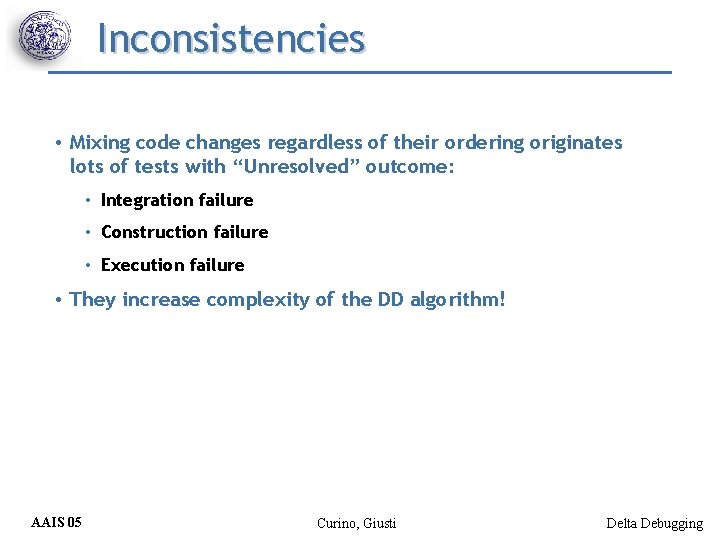 Inconsistencies

• Mixing code changes regardless of their ordering originates lots of tests with “Unresolved” outcome:

• Integration failure

• Construction failure

• Execution failure

• They increase complexity of the DD algorithm!

AAIS 05

Curino, Giusti

Delta Debugging